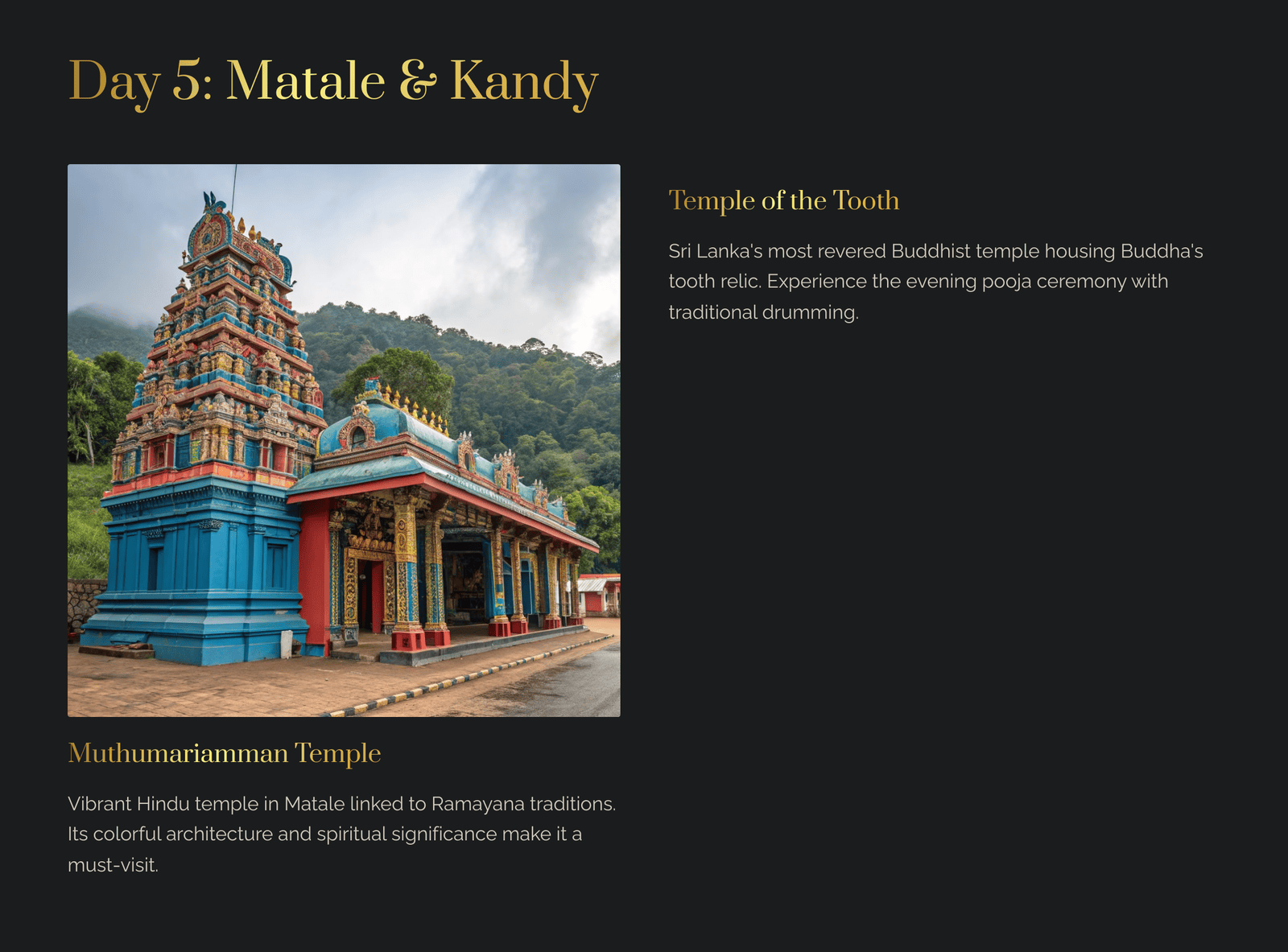 Day 5: Matale & Kandy

Muthumariamman Temple

Vibrant Hindu temple in Matale linked to Ramayana traditions. Its colorful architecture and spiritual significance make it a must-visit.

Temple of the Tooth

Sri Lanka's most revered Buddhist temple housing Buddha's tooth relic. Experience the evening pooja ceremony with traditional drumming.